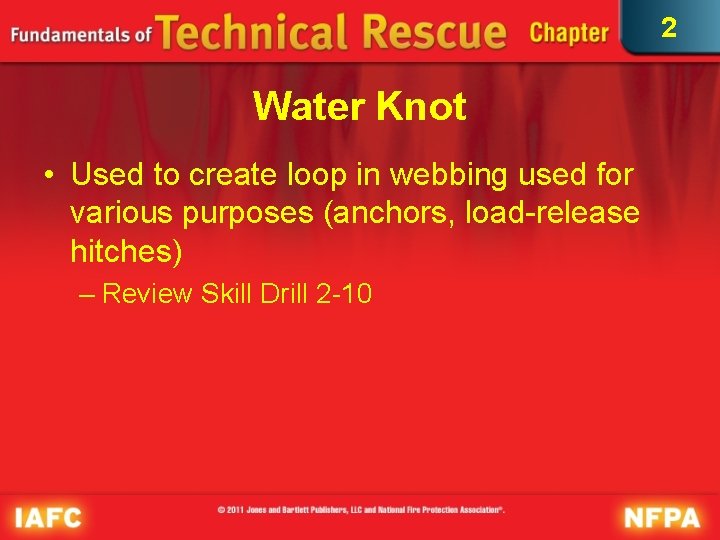 Fundamentals of Technical Rescue Chapter 2

Water Knot

• Used to create loop in webbing used for various purposes (anchors, load-release hitches)

– Review Skill Drill 2-10

IAFC © 2011 Jones and Bartlett Publishers, LLC and National Fire Protection Association®. NFPA